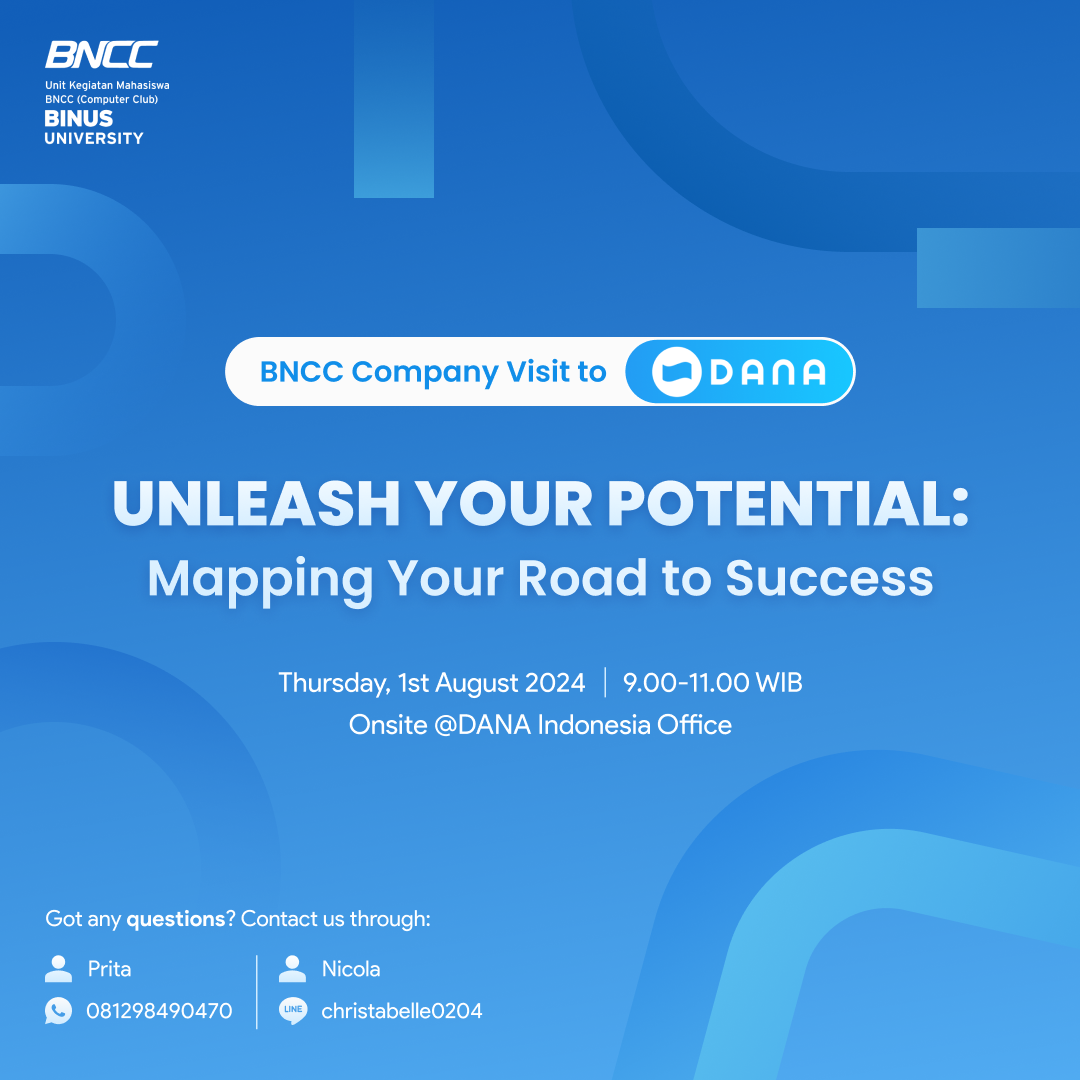 BNCC
Unit Kegiatan Mahasiswa
BNCC (Computer Club)
BINUS
UNIVERSITY

BNCC Company Visit to DANA

UNLEASH YOUR POTENTIAL:
Mapping Your Road to Success

Thursday, 1st August 2024 | 9.00-11.00 WIB
Onsite @DANA Indonesia Office

Got any questions? Contact us through:

Prita
081298490470

Nicola
LINE christabelle0204